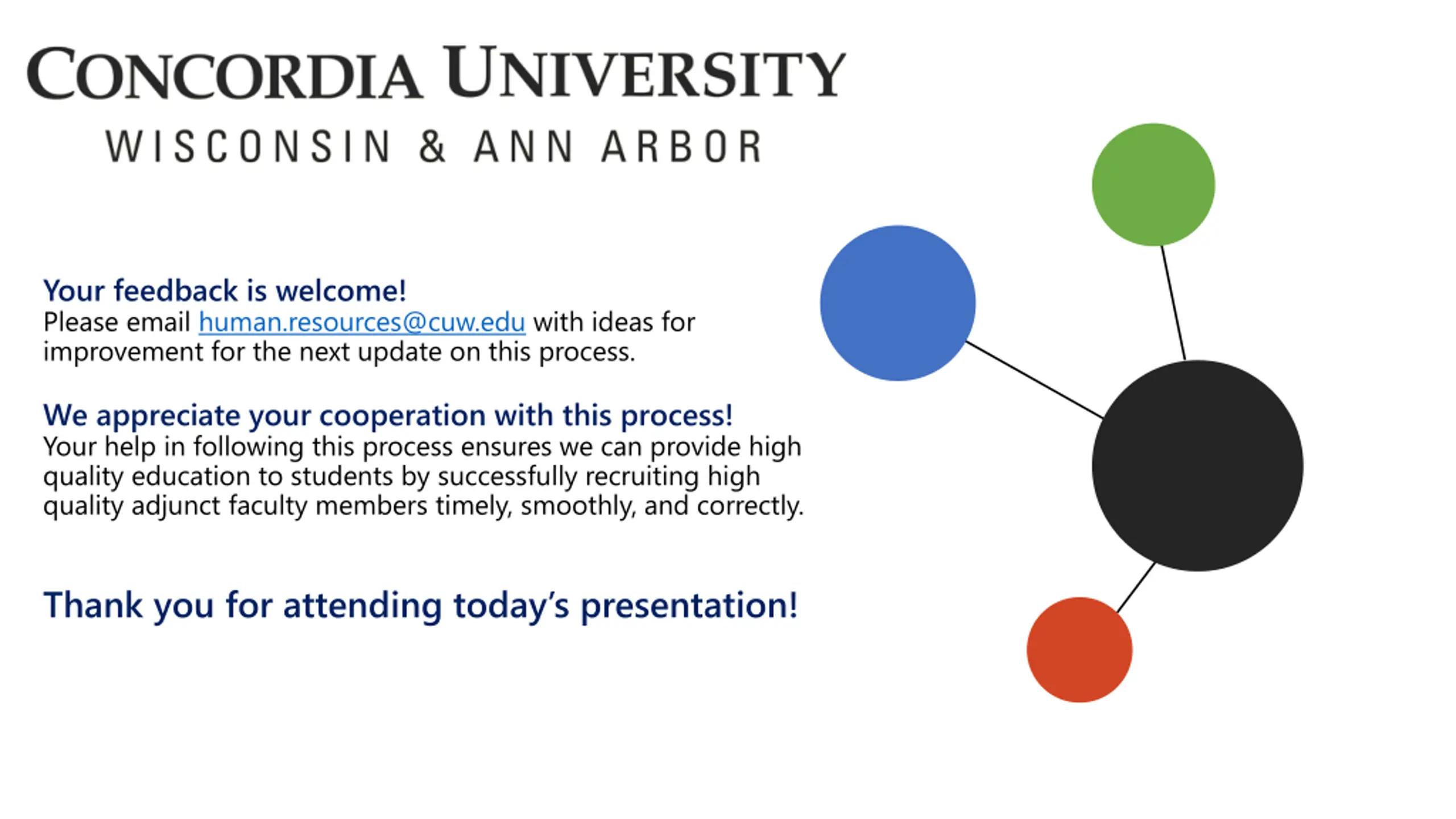 CONCORDIA UNIVERSITY
WISCONSIN & ANN ARBOR

Your feedback is welcome!
Please email human.resources@cuw.edu with ideas for improvement for the next update on this process.

We appreciate your cooperation with this process!
Your help in following this process ensures we can provide high quality education to students by successfully recruiting high quality adjunct faculty members timely, smoothly, and correctly.

Thank you for attending today's presentation!